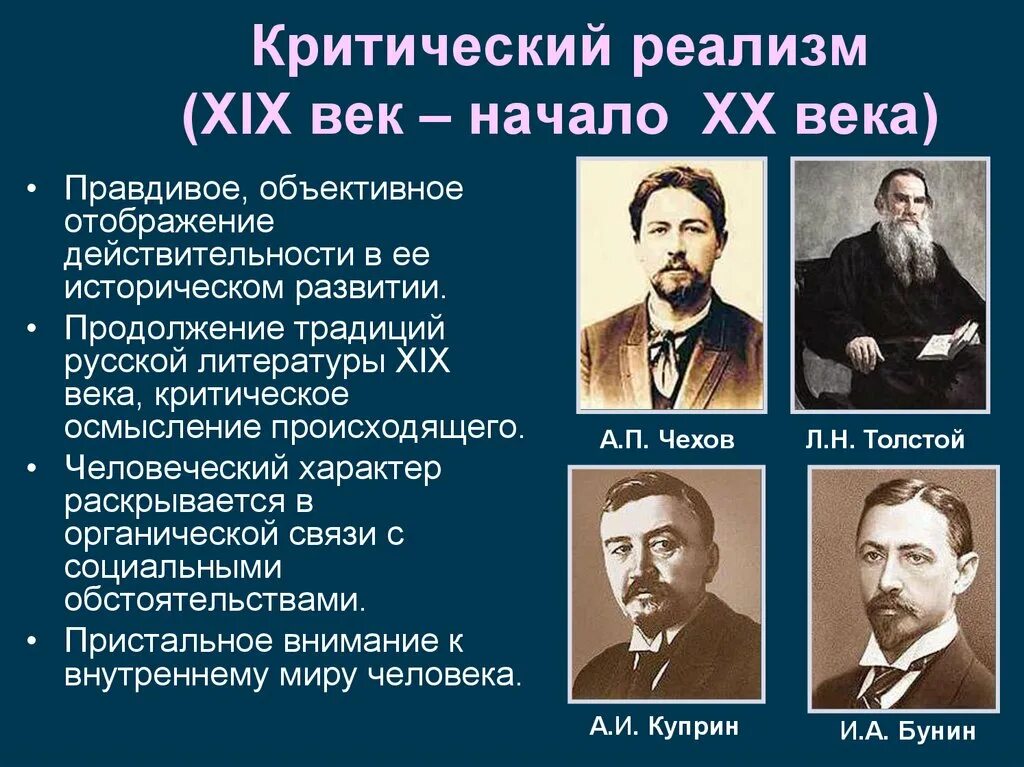 Критический реализм
(XIX век – начало XX века)

• Правдивое, объективное отображение действительности в ее историческом развитии.
• Продолжение традиций русской литературы XIX века, критическое осмысление происходящего.
• Человеческий характер раскрывается в органической связи с социальными обстоятельствами.
• Пристальное внимание к внутреннему миру человека.

А.П. Чехов

Л.Н. Толстой

А.И. Куприн

И.А. Бунин